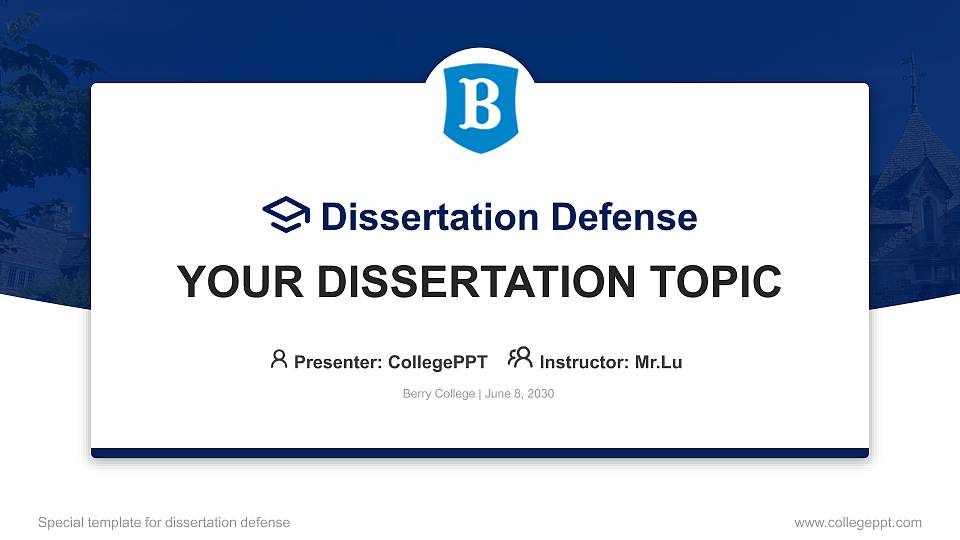 B

Dissertation Defense

YOUR DISSERTATION TOPIC

Presenter: CollegePPT Instructor: Mr.Lu

Berry College | June 8, 2030

Special template for dissertation defense

www.collegeppt.com